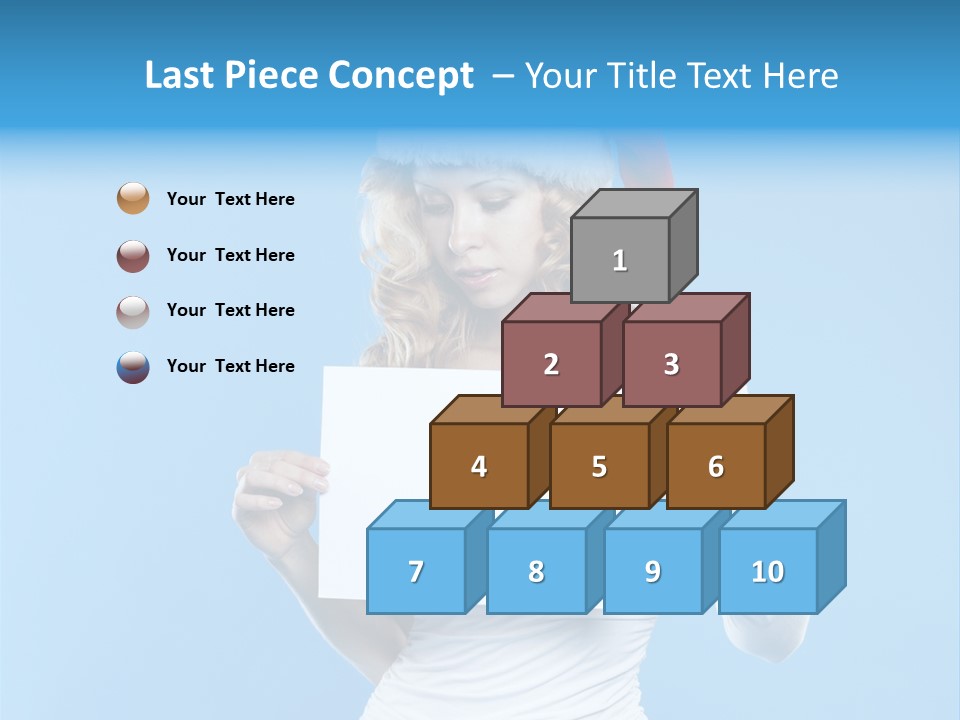 Last Piece Concept – Your Title Text Here

Your Text Here

Your Text Here

Your Text Here

Your Text Here

1

2

3

4

5

6

7

8

9

10